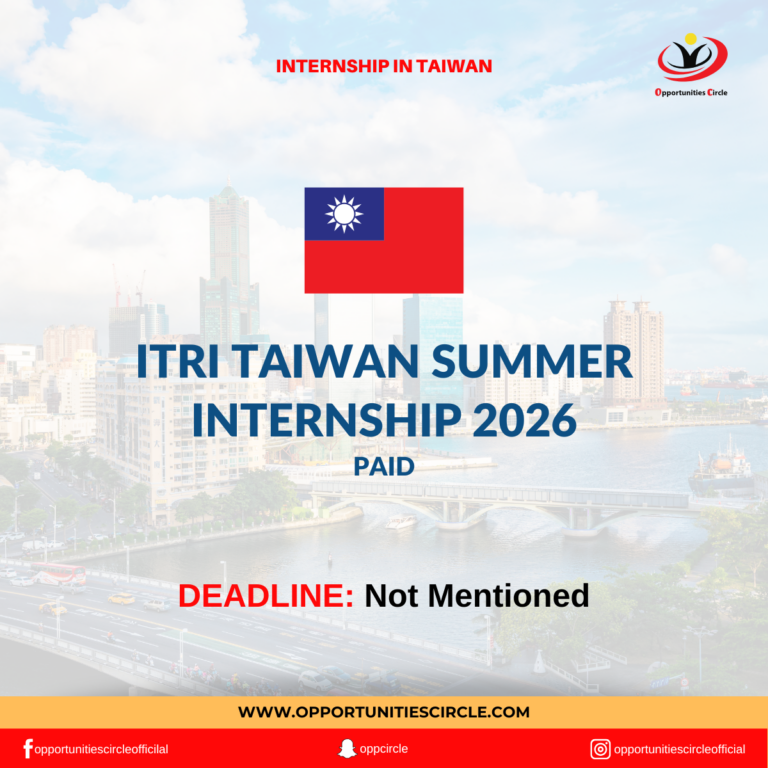 INTERNSHIP IN TAIWAN

Opportunities Circle

ITRI TAIWAN SUMMER INTERNSHIP 2026

PAID

DEADLINE: Not Mentioned

WWW.OPPORTUNITIESCIRCLE.COM

opportunitiescircleofficilal

oppcircle

opportunitiescircleofficial